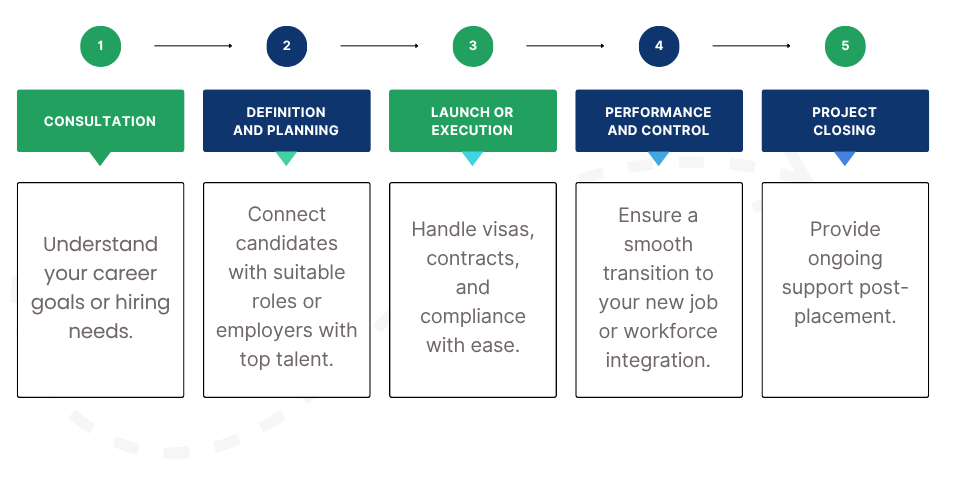 1

CONSULTATION

Understand your career goals or hiring needs.

2

DEFINITION AND PLANNING

Connect candidates with suitable roles or employers with top talent.

3

LAUNCH OR EXECUTION

Handle visas, contracts, and compliance with ease.

4

PERFORMANCE AND CONTROL

Ensure a smooth transition to your new job or workforce integration.

5

PROJECT CLOSING

Provide ongoing support post-placement.